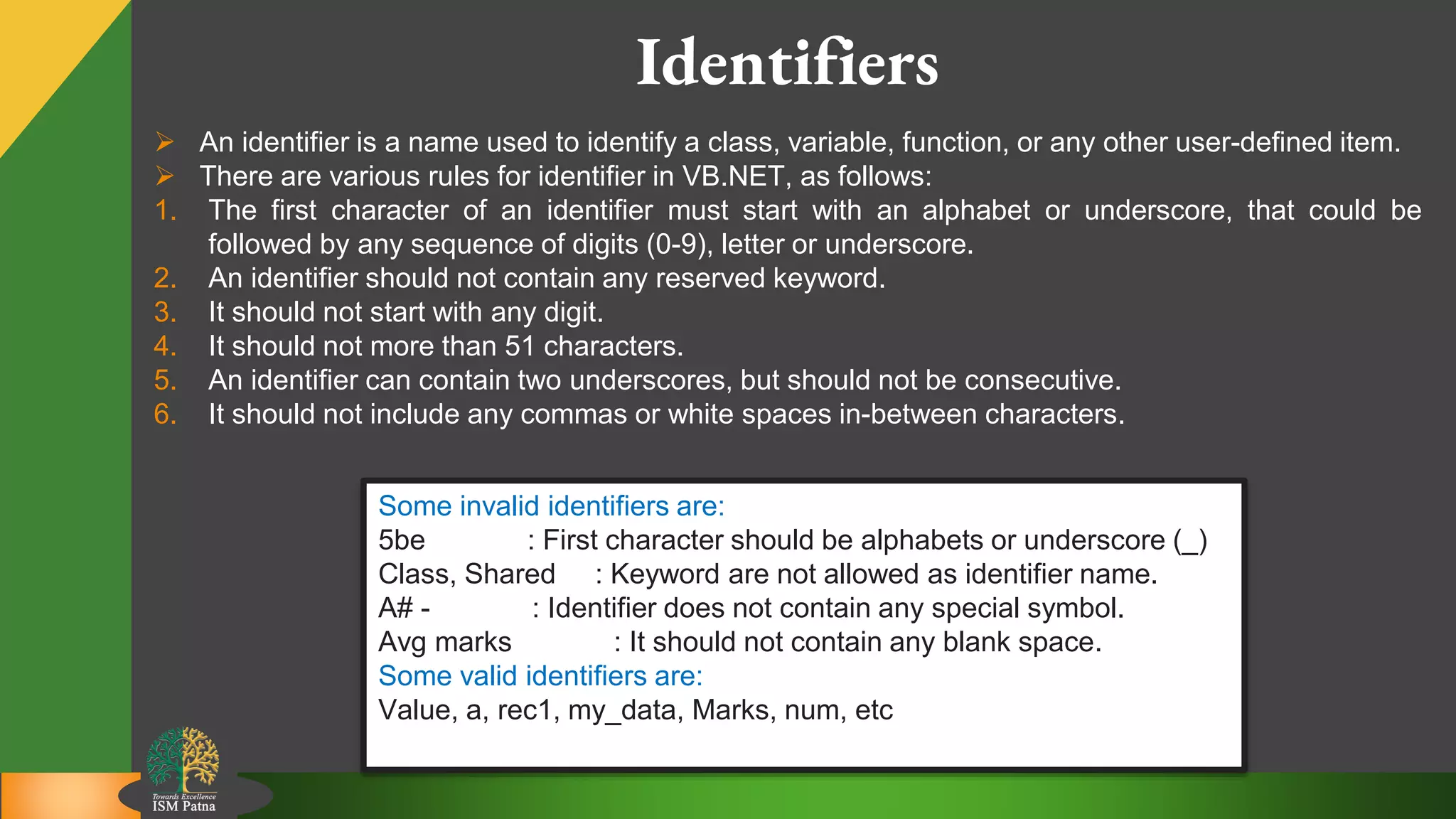 Identifiers

➢ An identifier is a name used to identify a class, variable, function, or any other user-defined item.
➢ There are various rules for identifier in VB.NET, as follows:
1. The first character of an identifier must start with an alphabet or underscore, that could be followed by any sequence of digits (0-9), letter or underscore.
2. An identifier should not contain any reserved keyword.
3. It should not start with any digit.
4. It should not more than 51 characters.
5. An identifier can contain two underscores, but should not be consecutive.
6. It should not include any commas or white spaces in-between characters.

Some invalid identifiers are:
5be : First character should be alphabets or underscore (_)
Class, Shared : Keyword are not allowed as identifier name.
A# - : Identifier does not contain any special symbol.
Avg marks : It should not contain any blank space.
Some valid identifiers are:
Value, a, rec1, my_data, Marks, num, etc

Towards Excellence
ISM Patna